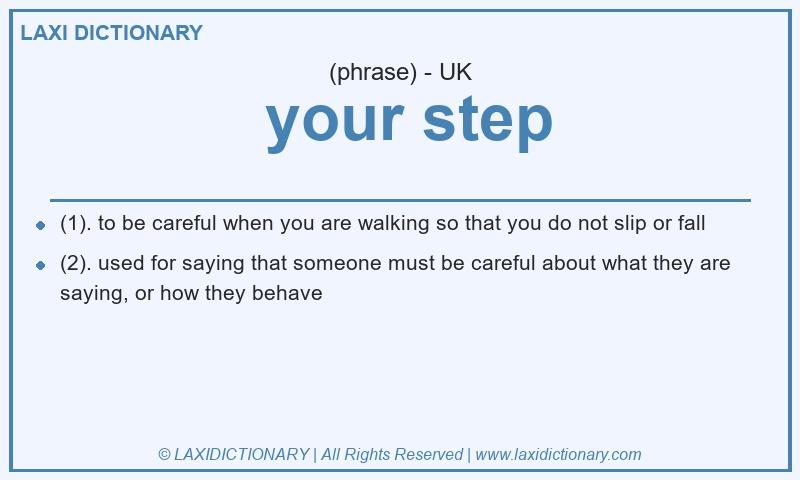 LAXI DICTIONARY

(phrase) - UK

your step

- (1). to be careful when you are walking so that you do not slip or fall
- (2). used for saying that someone must be careful about what they are saying, or how they behave

© LAXIDICTIONARY | All Rights Reserved | www.laxidictionary.com